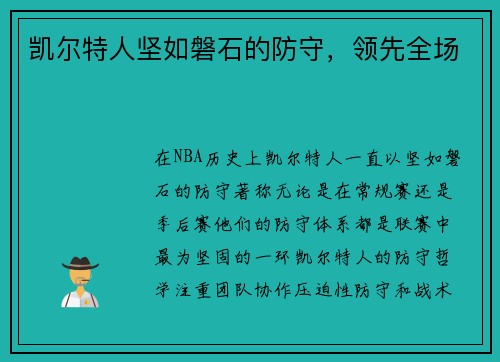 凯尔特人坚如磐石的防守，领先全场

在NBA历史上凯尔特人一直以坚如磐石的防守著称无论是在常规赛还是季后赛他们的防守体系都是联赛中最为坚固的一环凯尔特人的防守哲学注重团队协作压迫性防守和战术